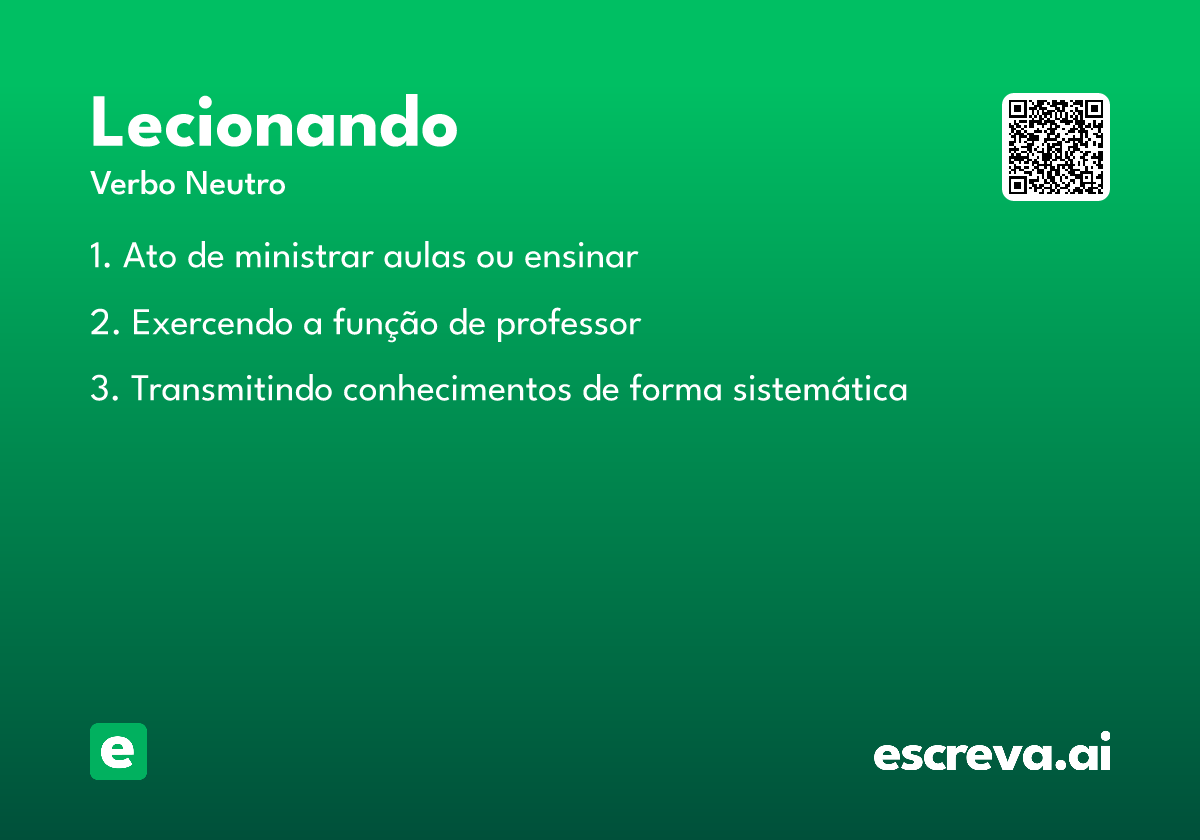 Lecionando

Verbo Neutro

1. Ato de ministrar aulas ou ensinar

2. Exercendo a função de professor

3. Transmitindo conhecimentos de forma sistemática

e

escreva.ai